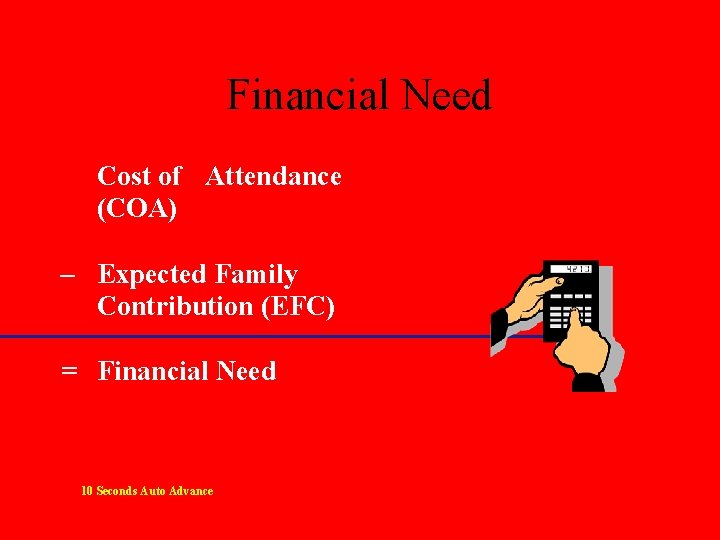 Financial Need

Cost of Attendance (COA)

– Expected Family Contribution (EFC)

= Financial Need

4213

10 Seconds Auto Advance